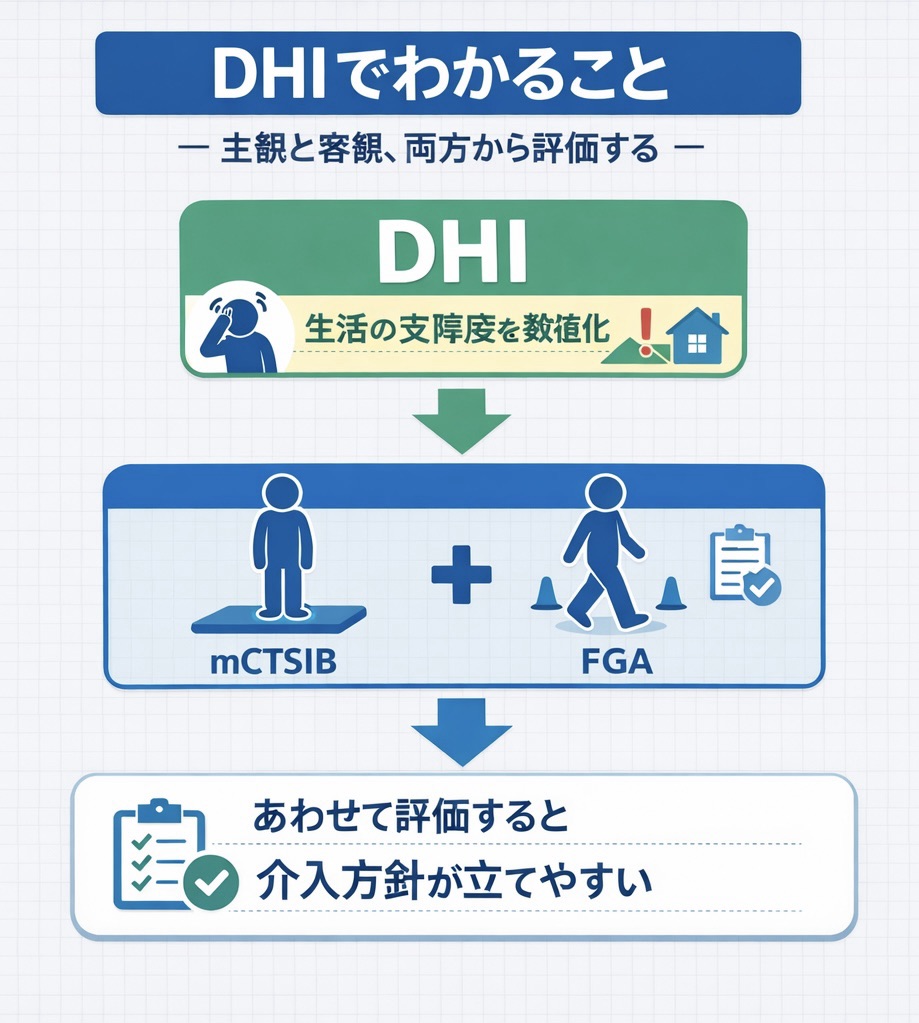 DHIでわかること

— 主観と客観、両方から評価する —

DHI

生活の支障度を数値化

mCTSIB

FGA

あわせて評価すると
介入方針が立てやすい